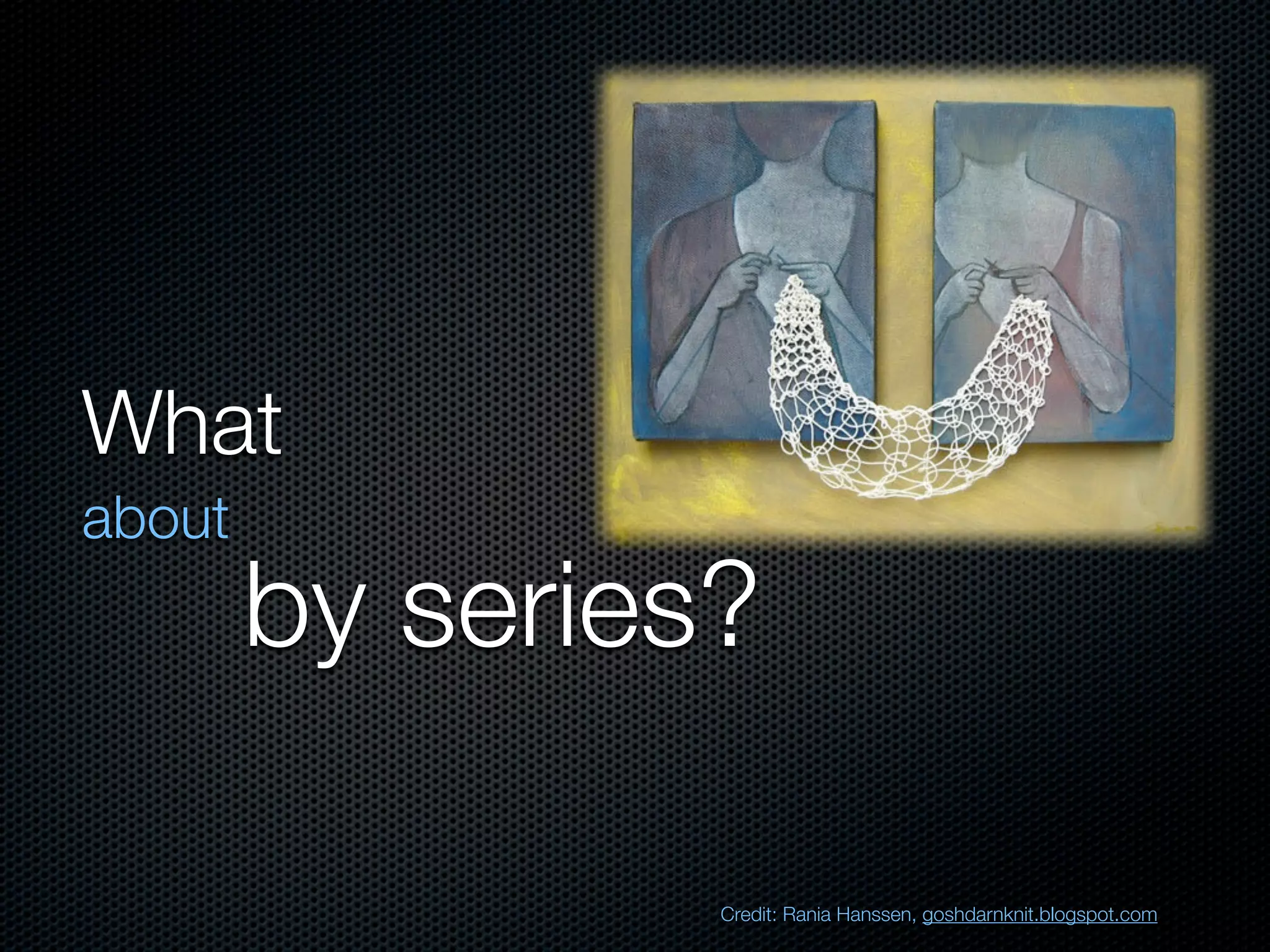 What
about
by series?

Credit: Rania Hanssen, goshdarnknit.blogspot.com